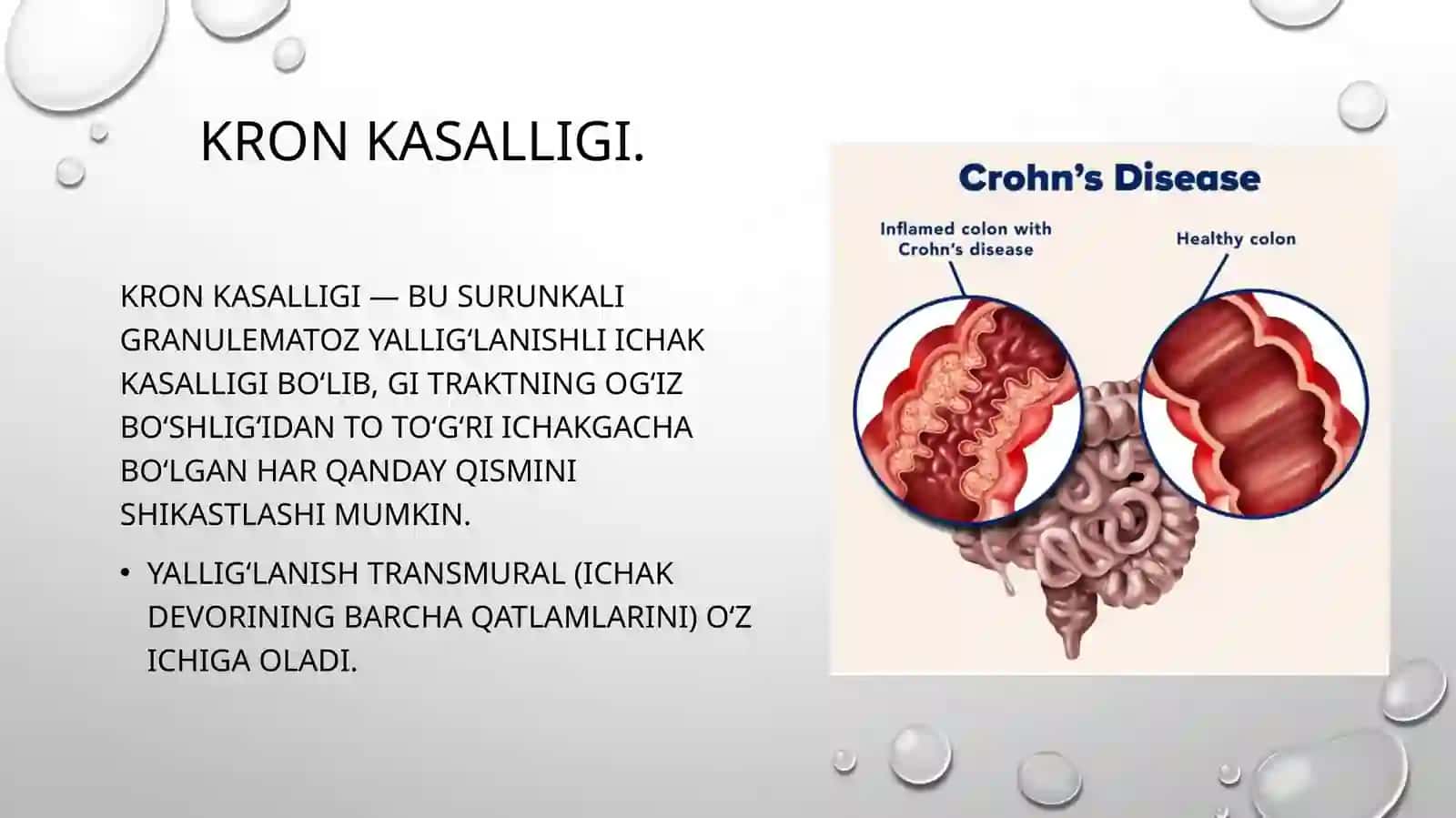 KRON KASALLIGI.

KRON KASALLIGI — BU SURUNKALI GRANULEMATOZ YALLIG‘LANISHLI ICHAK KASALLIGI BO‘LIB, GI TRAKTNING OG‘IZ BO‘SHLIG‘IDAN TO TO‘G‘RI ICHAKGACHA BO‘LGAN HAR QANDAY QISMINI SHIKASTLASHI MUMKIN.

• YALLIG‘LANISH TRANSMURAL (ICHAK DEVORINING BARCHA QATLAMLARINI) O‘Z ICHIGA OLADI.

Crohn’s Disease

Inflamed colon with Crohn’s disease

Healthy colon